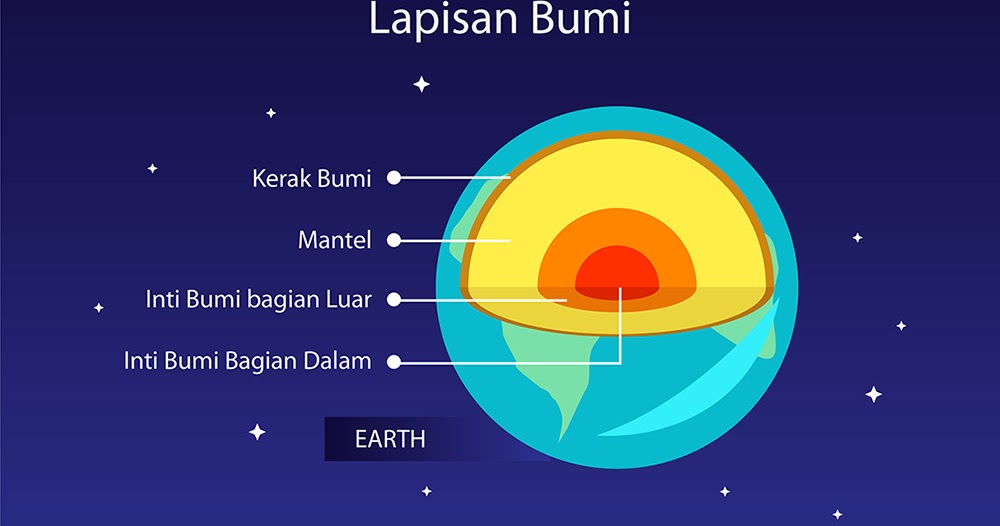 Lapisan Bumi

Kerak Bumi

Mantel

Inti Bumi bagian Luar

Inti Bumi Bagian Dalam

EARTH